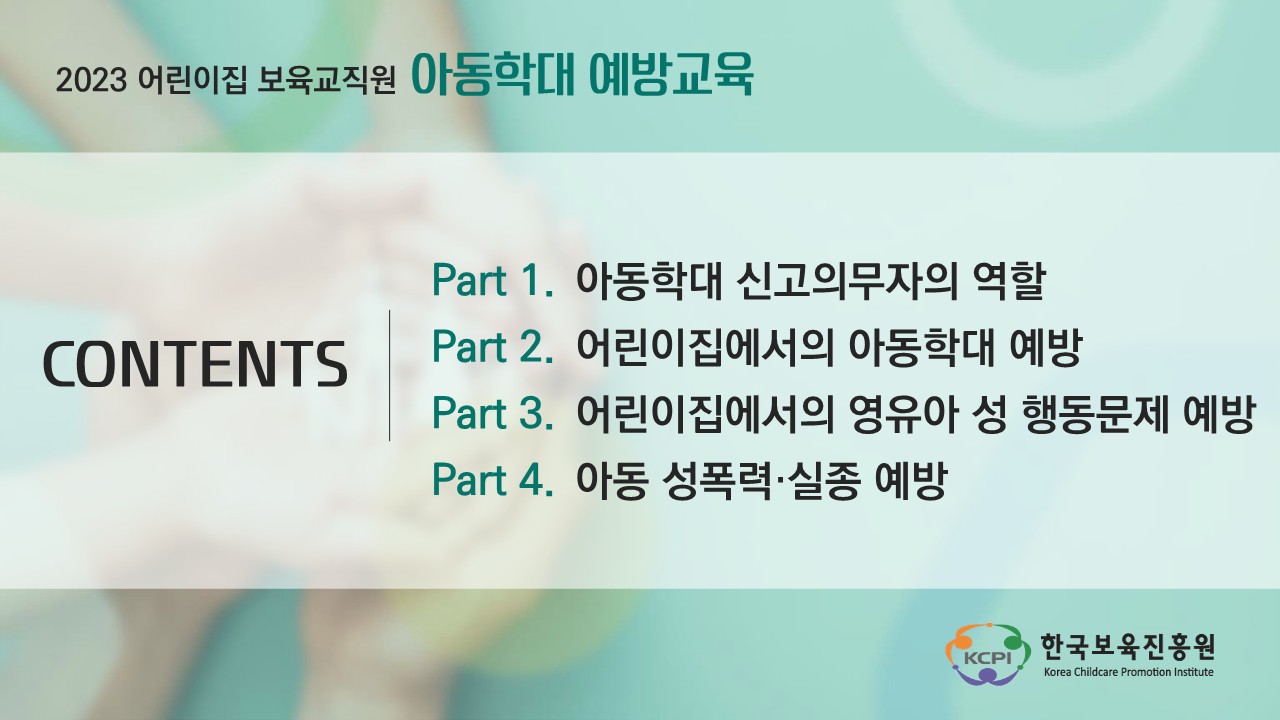 2023 어린이집 보육교직원 아동학대 예방교육

CONTENTS

Part 1. 아동학대 신고의무자의 역할
Part 2. 어린이집에서의 아동학대 예방
Part 3. 어린이집에서의 영유아 성 행동문제 예방
Part 4. 아동 성폭력·실종 예방

KCPI 한국보육진흥원
Korea Childcare Promotion Institute